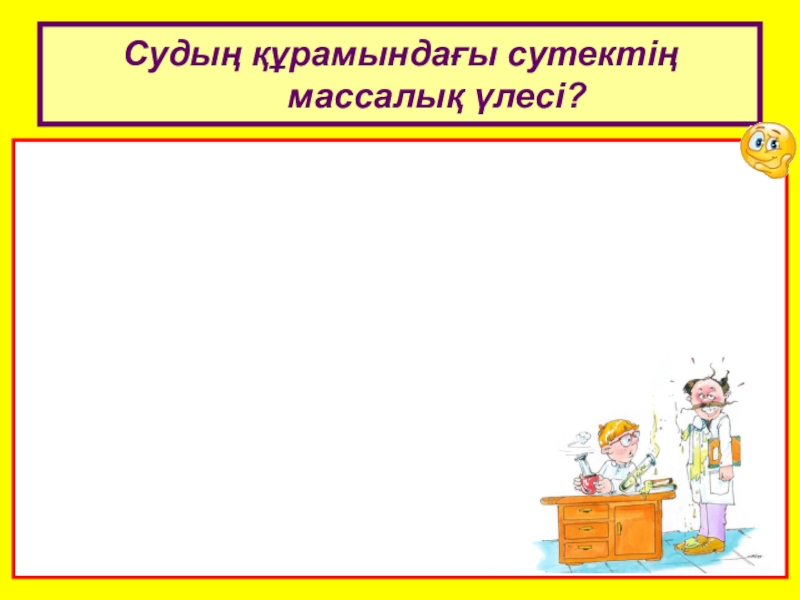 Судың құрамындағы сутектің массалық үлесі?